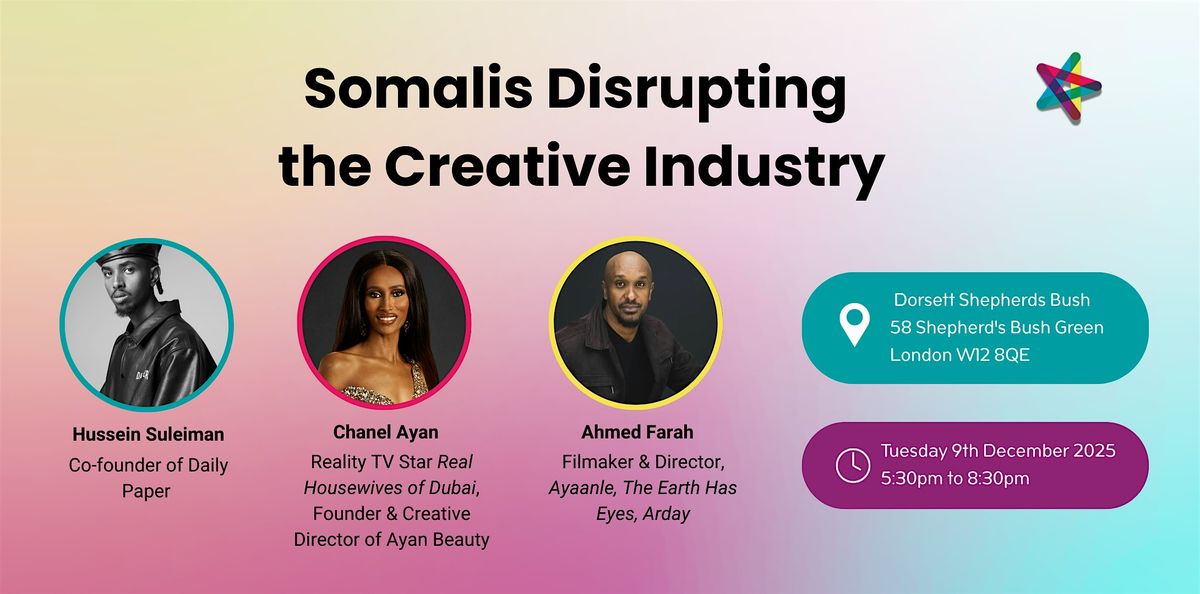 Somalis Disrupting the Creative Industry

Hussein Suleiman
Co-founder of Daily Paper

Chanel Ayan
Reality TV Star Real Housewives of Dubai, Founder & Creative Director of Ayan Beauty

Ahmed Farah
Filmaker & Director, Ayaanle, The Earth Has Eyes, Arday

Dorsett Shepherds Bush
58 Shepherd's Bush Green
London W12 8QE

Tuesday 9th December 2025
5:30pm to 8:30pm